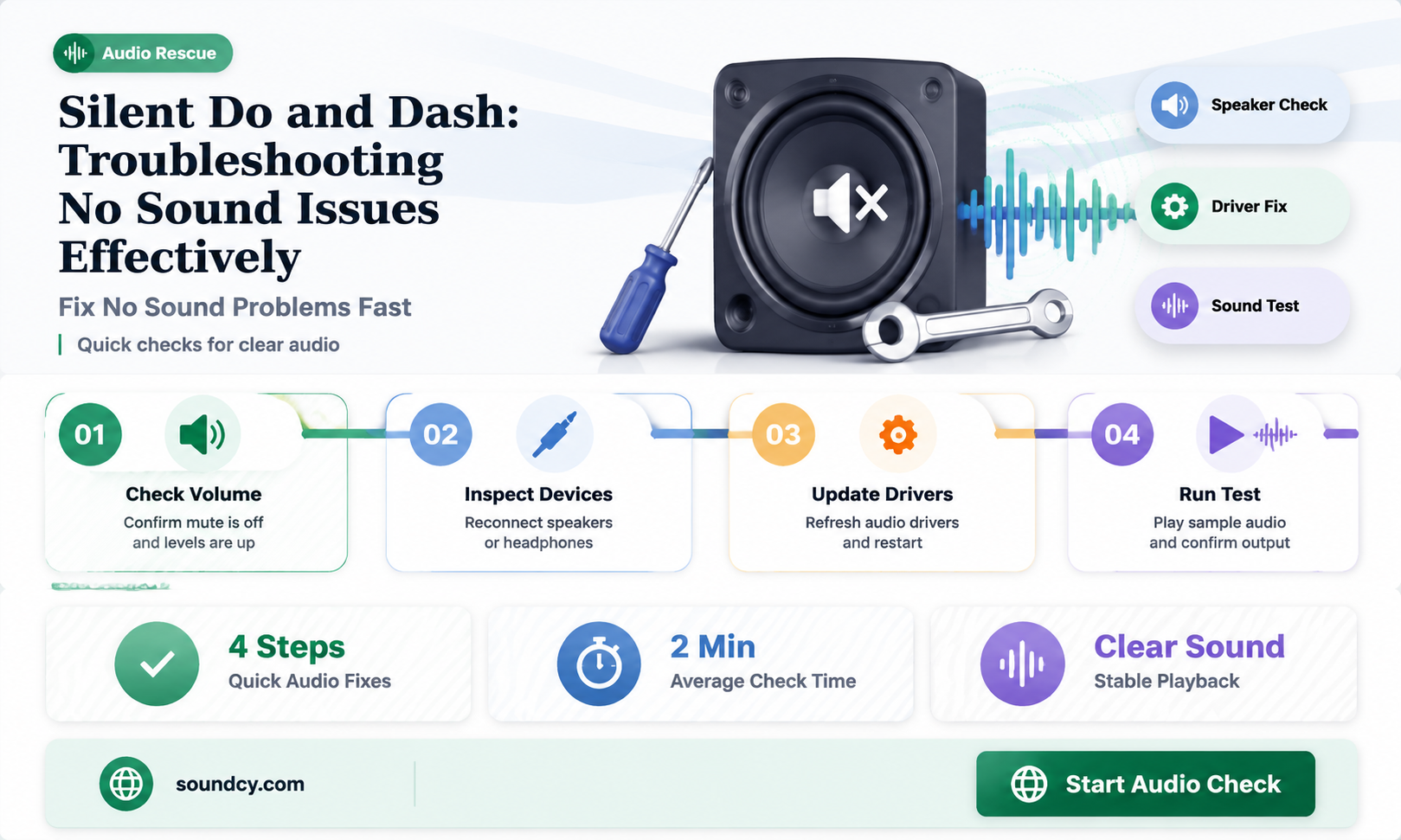 Audio Rescue

Silent Do and Dash: Troubleshooting No Sound Issues Effectively

Fix No Sound Problems Fast

Quick checks for clear audio

Speaker Check

Driver Fix

Sound Test

01
Check Volume
Confirm mute is off and levels are up

02
Inspect Devices
Reconnect speakers or headphones

03
Update Drivers
Refresh audio drivers and restart

04
Run Test
Play sample audio and confirm output

4 Steps
Quick Audio Fixes

2 Min
Average Check Time

Clear Sound
Stable Playback

soundcy.com

Start Audio Check